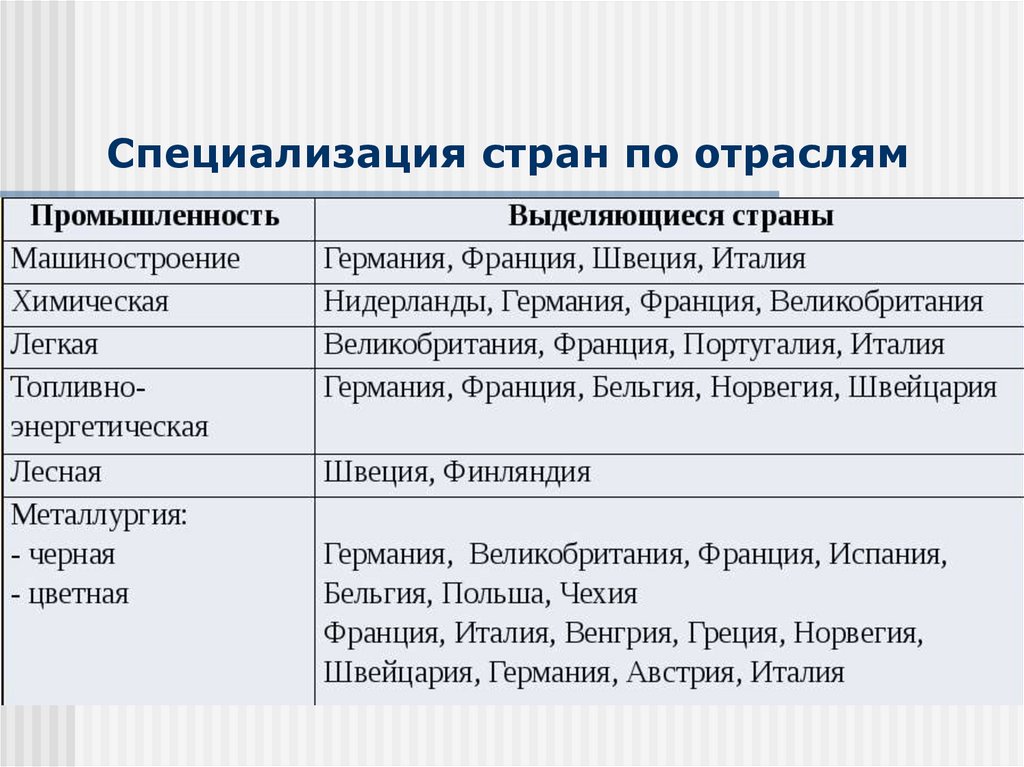 Специализация стран по отраслям

| Промышленность | Выделяющиеся страны |
|---|---|
| Машиностроение | Германия, Франция, Швеция, Италия |
| Химическая | Нидерланды, Германия, Франция, Великобритания |
| Легкая | Великобритания, Франция, Португалия, Италия |
| Топливно-энергетическая | Германия, Франция, Бельгия, Норвегия, Швейцария |
| Лесная | Швеция, Финляндия |
| Металлургия: - черная - цветная | Германия, Великобритания, Франция, Испания, Бельгия, Польша, Чехия Франция, Италия, Венгрия, Греция, Норвегия, Швейцария, Германия, Австрия, Италия |